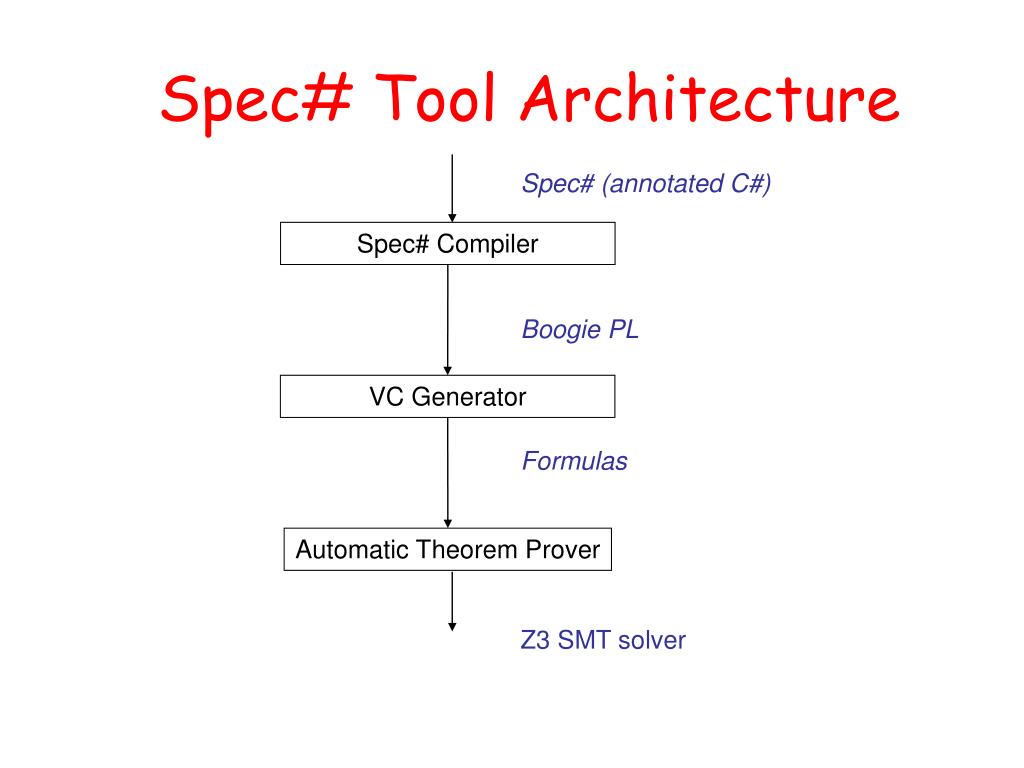 Spec# Tool Architecture

Spec# (annotated C#)

Spec# Compiler

Boogie PL

VC Generator

Formulas

Automatic Theorem Prover

Z3 SMT solver